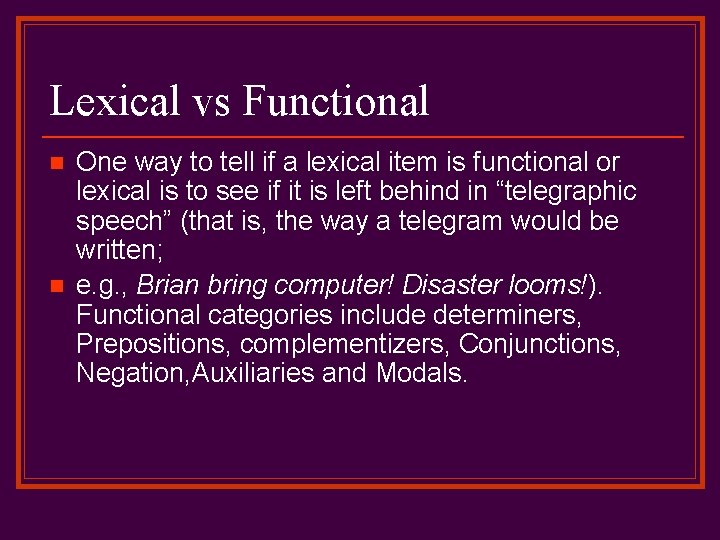 Lexical vs Functional

One way to tell if a lexical item is functional or lexical is to see if it is left behind in “telegraphic speech” (that is, the way a telegram would be written;

e.g., Brian bring computer! Disaster looms!). Functional categories include determiners, Prepositions, complementizers, Conjunctions, Negation,Auxiliaries and Modals.